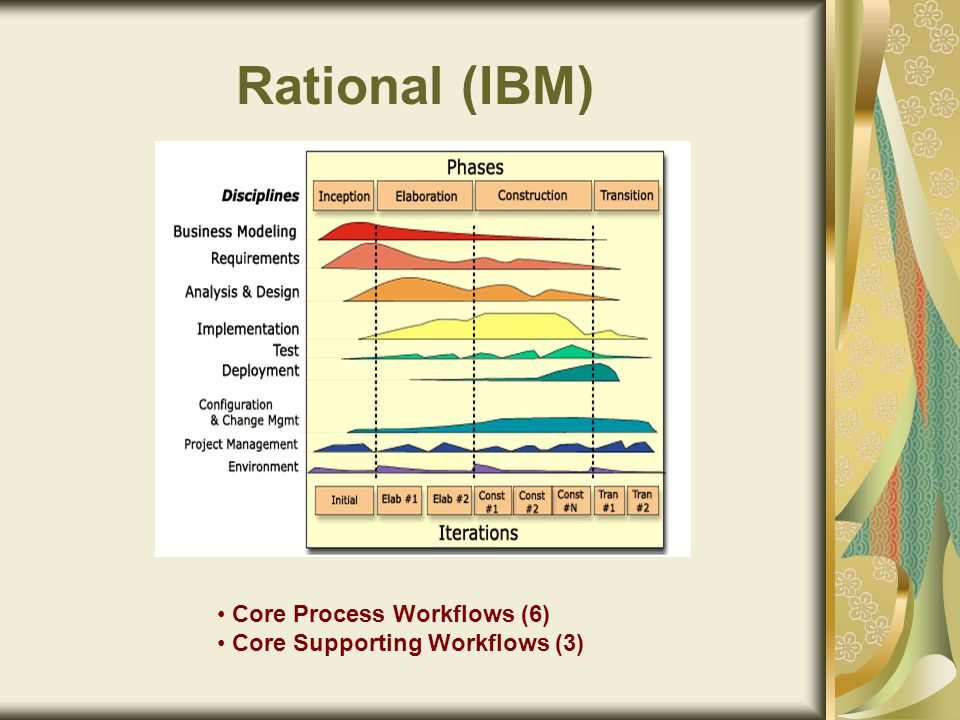 Rational (IBM)

Phases

Disciplines

Inception Elaboration Construction Transition

Business Modeling
Requirements
Analysis & Design
Implementation
Test
Deployment
Configuration & Change Mgmt
Project Management
Environment

Initial Elab #1 Elab #2 Const #1 Const #2 Const #N Tran #1 Tran #2

Iterations

• Core Process Workflows (6)
• Core Supporting Workflows (3)